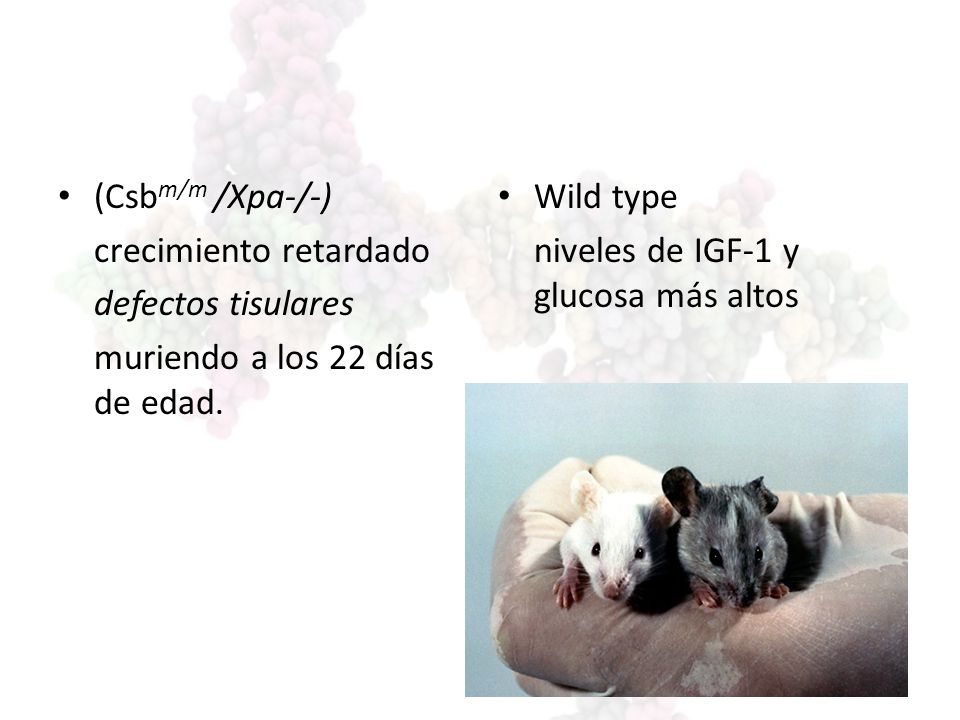 • (Csb$^{m/m}$ /Xpa-/-)
crecimiento retardado
defectos tisulares
muriendo a los 22 días de edad.

• Wild type
niveles de IGF-1 y glucosa más altos